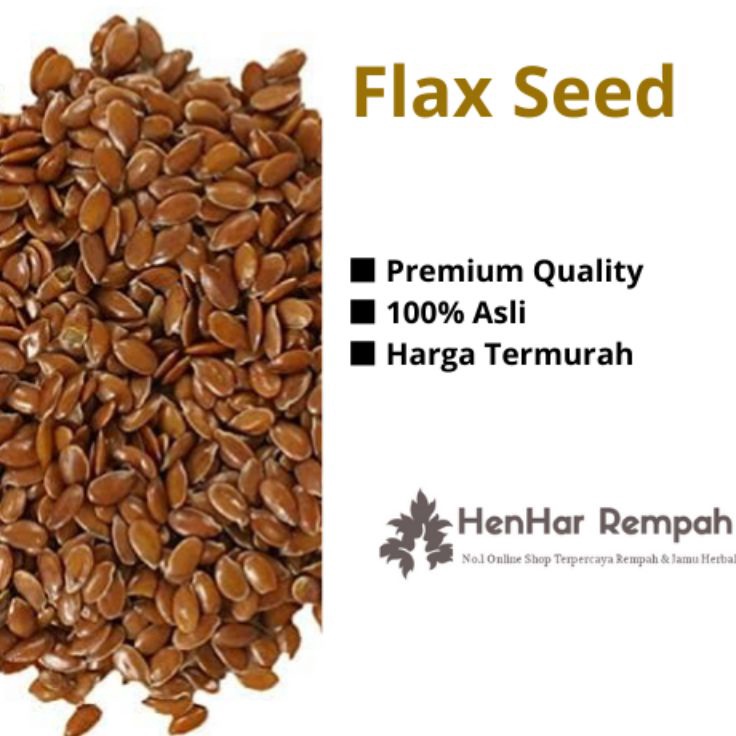 Flax Seed

■ Premium Quality
■ 100% Asli
■ Harga Termurah

HenHar Rempah
No.1 Online Shop Terpercaya Rempah & Jamu Herbal